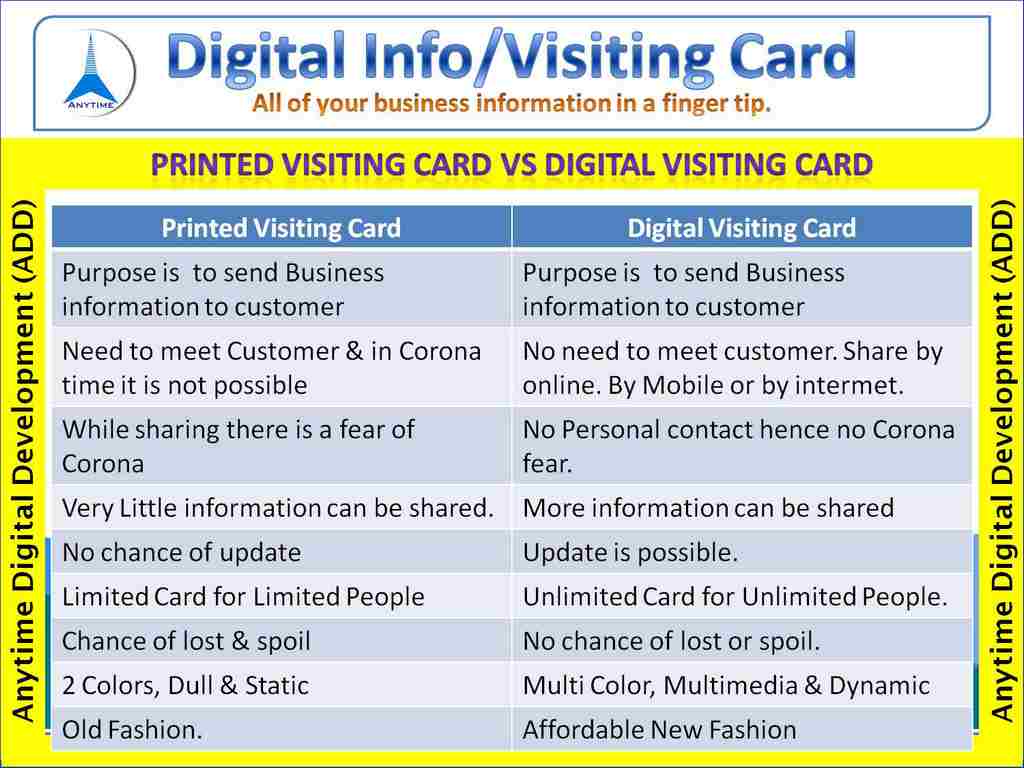 ANYTIME

Digital Info/Visiting Card

All of your business information in a finger tip.

PRINTED VISITING CARD VS DIGITAL VISITING CARD

Anytime Digital Development (ADD)

| Printed Visiting Card | Digital Visiting Card |
|---|---|
| Purpose is to send Business information to customer | Purpose is to send Business information to customer |
| Need to meet Customer & in Corona time it is not possible | No need to meet customer. Share by online. By Mobile or by intermet. |
| While sharing there is a fear of Corona | No Personal contact hence no Corona fear. |
| Very Little information can be shared. | More information can be shared |
| No chance of update | Update is possible. |
| Limited Card for Limited People | Unlimited Card for Unlimited People. |
| Chance of lost & spoil | No chance of lost or spoil. |
| 2 Colors, Dull & Static | Multi Color, Multimedia & Dynamic |
| Old Fashion. | Affordable New Fashion |

Anytime Digital Development (ADD)